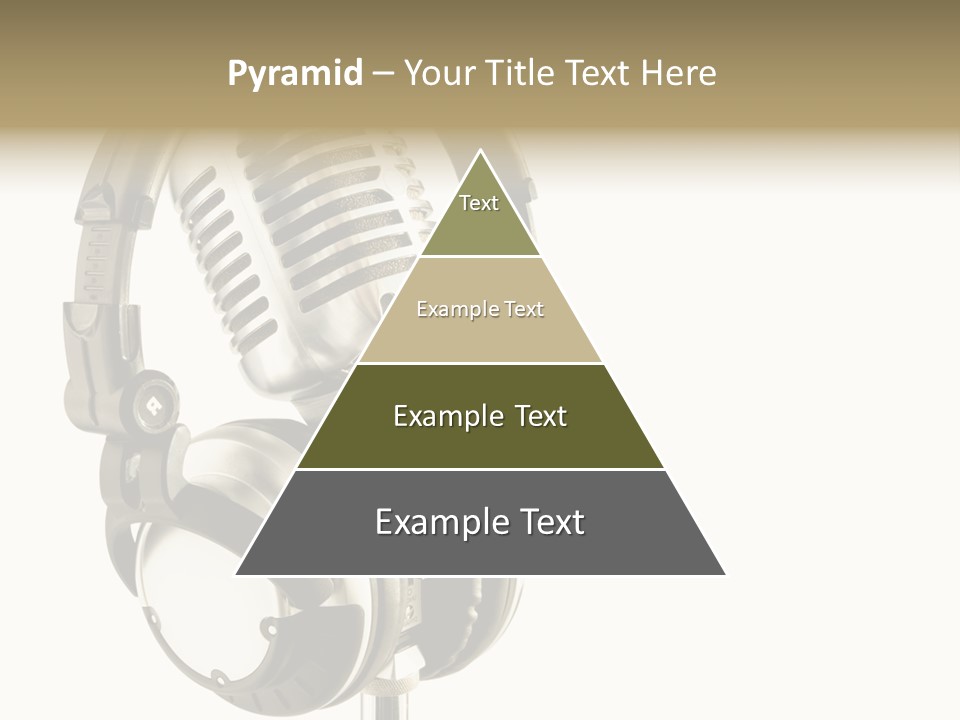 Pyramid – Your Title Text Here

Text

Example Text

Example Text

Example Text